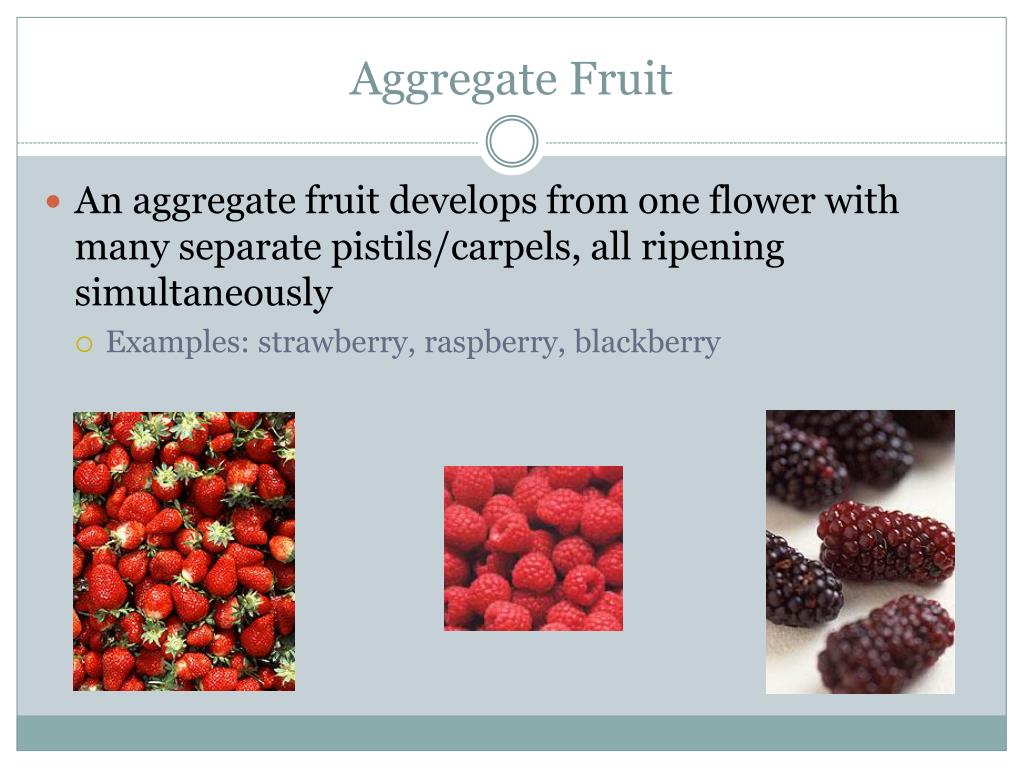 Aggregate Fruit

An aggregate fruit develops from one flower with many separate pistils/carpels, all ripening simultaneously

Examples: strawberry, raspberry, blackberry